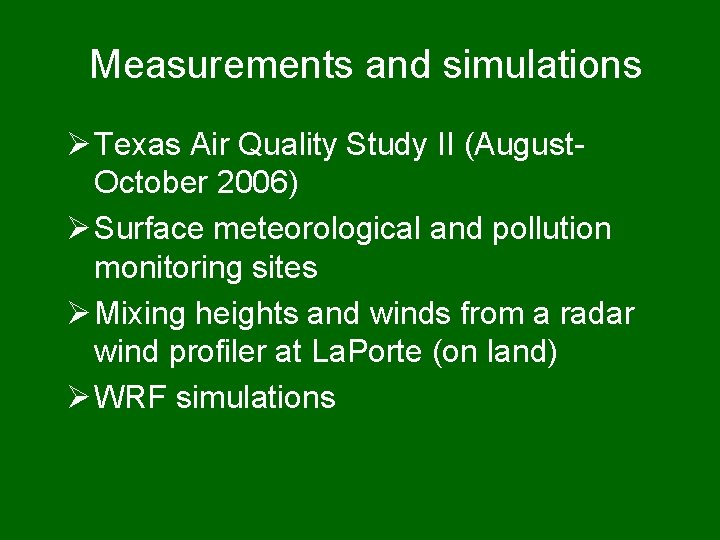 Measurements and simulations

➢ Texas Air Quality Study II (August-October 2006)

➢ Surface meteorological and pollution monitoring sites

➢ Mixing heights and winds from a radar wind profiler at LaPorte (on land)

➢ WRF simulations